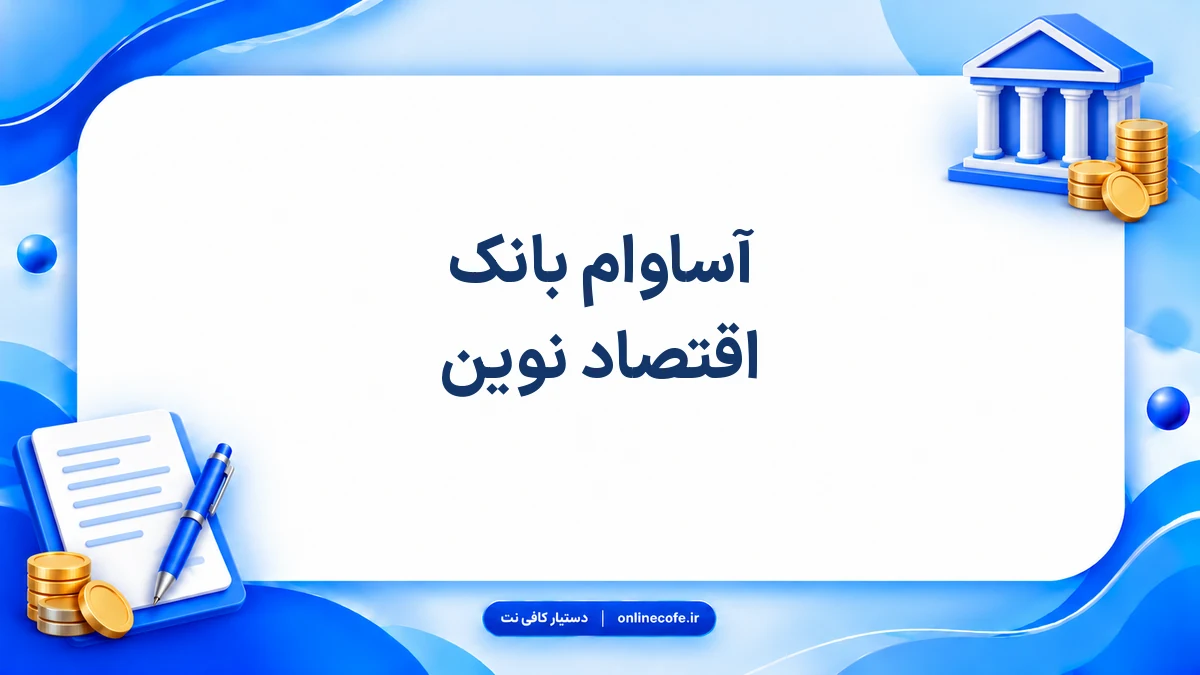 آساوام بانک
اقتصاد نوین

دستیار کافی نت | onlinecofe.ir